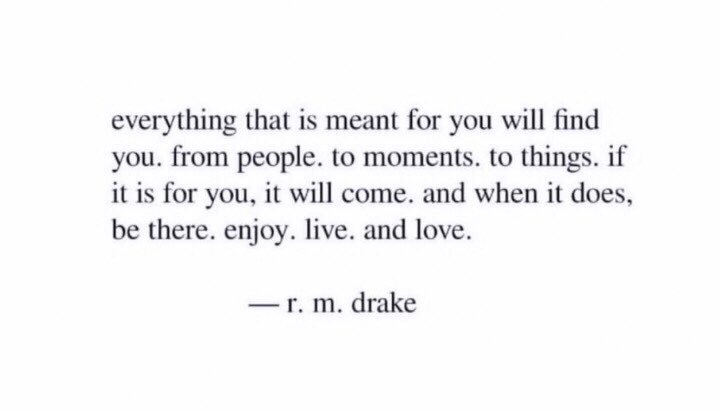 everything that is meant for you will find you. from people. to moments. to things. if it is for you, it will come. and when it does, be there. enjoy. live. and love.

— r. m. drake